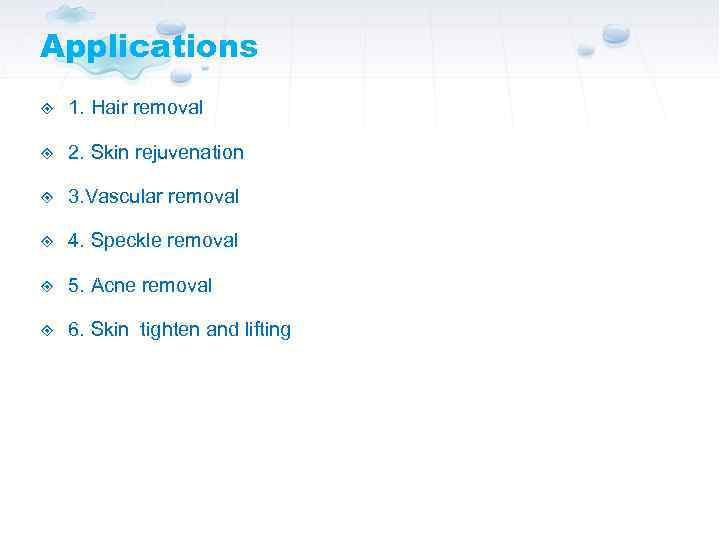 Applications

1. Hair removal

2. Skin rejuvenation

3.Vascular removal

4. Speckle removal

5. Acne removal

6. Skin  tighten and lifting